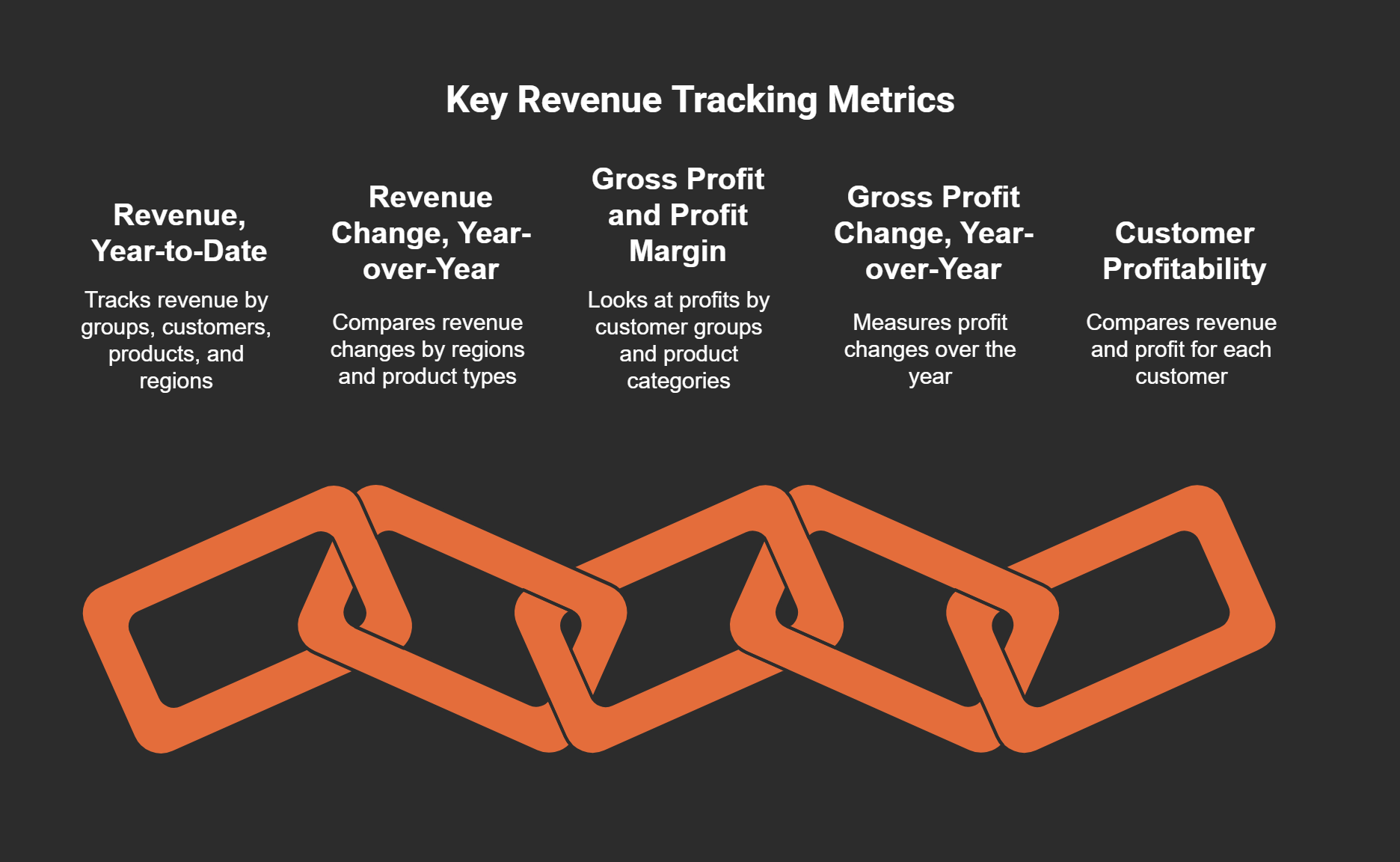 Key Revenue Tracking Metrics

Revenue, Year-to-Date

Tracks revenue by groups, customers, products, and regions

Revenue Change, Year-over-Year

Compares revenue changes by regions and product types

Gross Profit and Profit Margin

Looks at profits by customer groups and product categories

Gross Profit Change, Year-over-Year

Measures profit changes over the year

Customer Profitability

Compares revenue and profit for each customer